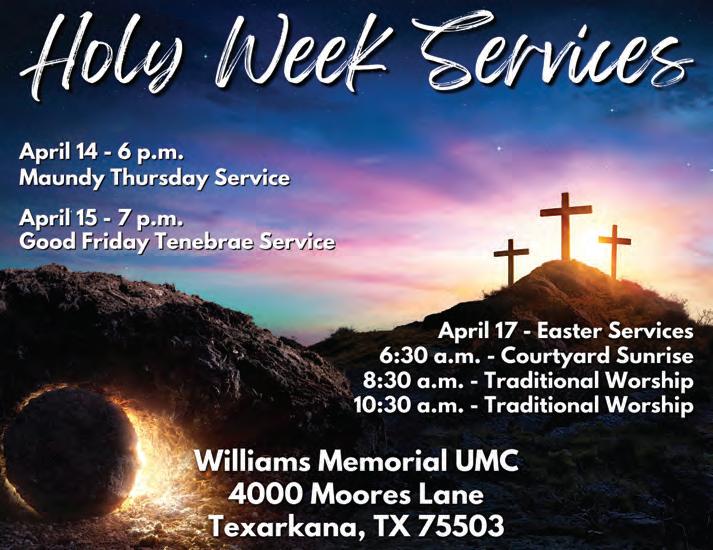 Holy Week Services

April 14 - 6 p.m.
Maundy Thursday Service

April 15 - 7 p.m.
Good Friday Tenebrae Service

April 17 - Easter Services
6:30 a.m. - Courtyard Sunrise
8:30 a.m. - Traditional Worship
10:30 a.m. - Traditional Worship

Williams Memorial UMC
4000 Moores Lane
Texarkana, TX 75503